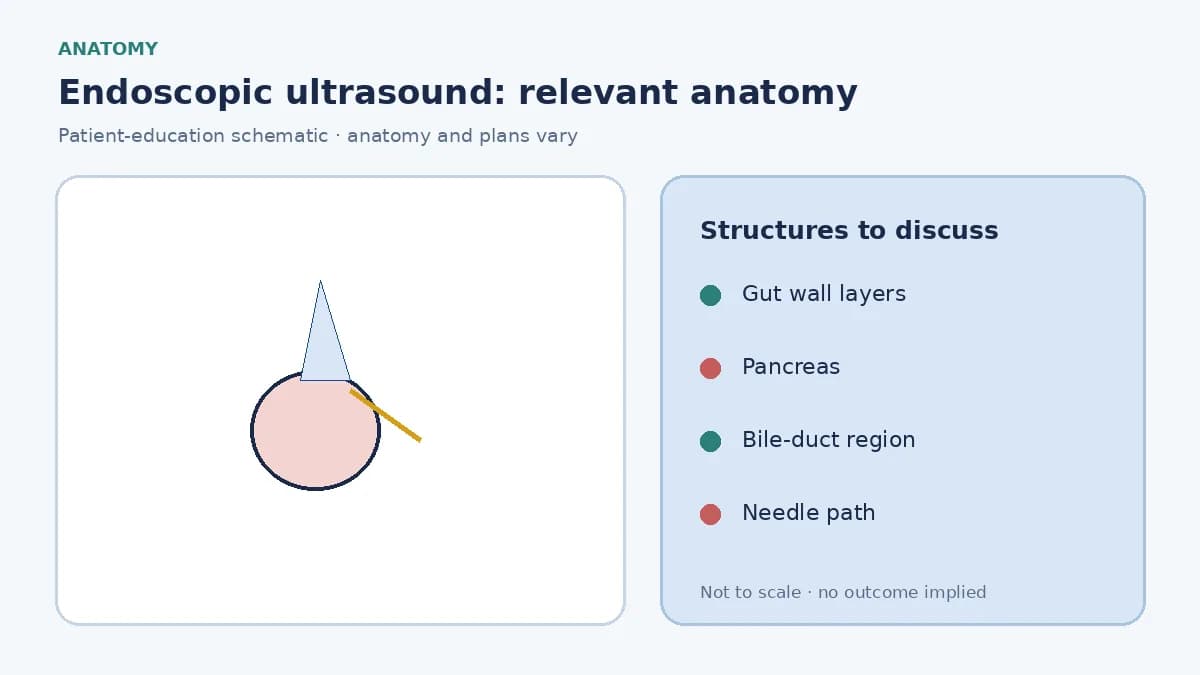 ANATOMY

Endoscopic ultrasound: relevant anatomy

Patient-education schematic · anatomy and plans vary

Structures to discuss

• Gut wall layers

• Pancreas

• Bile-duct region

• Needle path

Not to scale · no outcome implied